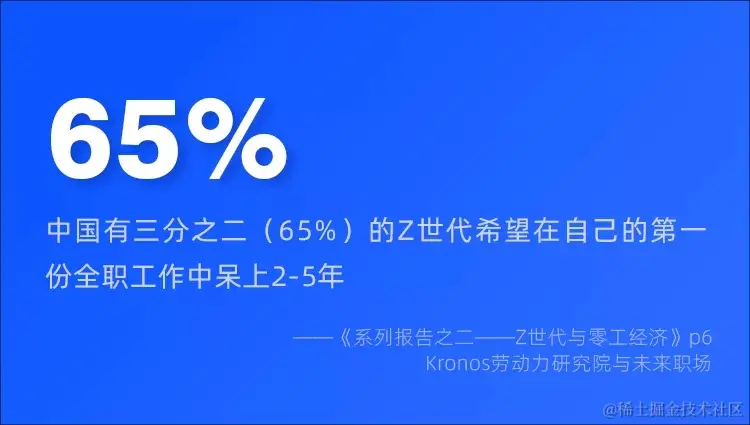 65%

中国有三分之二（65%）的Z世代希望在自己的第一份全职工作中呆上2-5年

——《系列报告之二——Z世代与零工经济》p6
Kronos劳动力研究院与未来职场

@稀土掘金技术社区